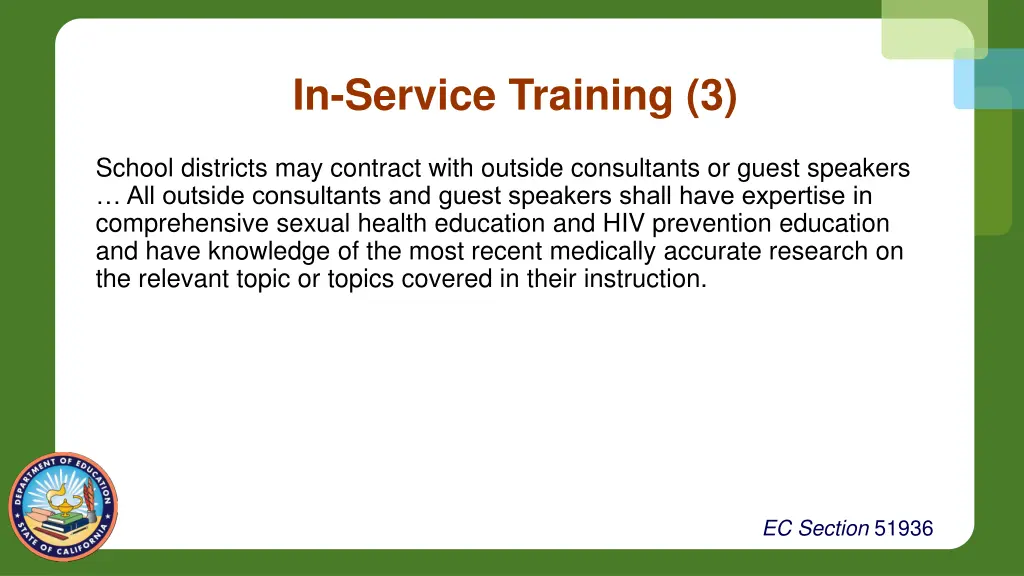 In-Service Training (3)

School districts may contract with outside consultants or guest speakers … All outside consultants and guest speakers shall have expertise in comprehensive sexual health education and HIV prevention education and have knowledge of the most recent medically accurate research on the relevant topic or topics covered in their instruction.

DEPARTMENT OF EDUCATION STATE OF CALIFORNIA

EC Section 51936